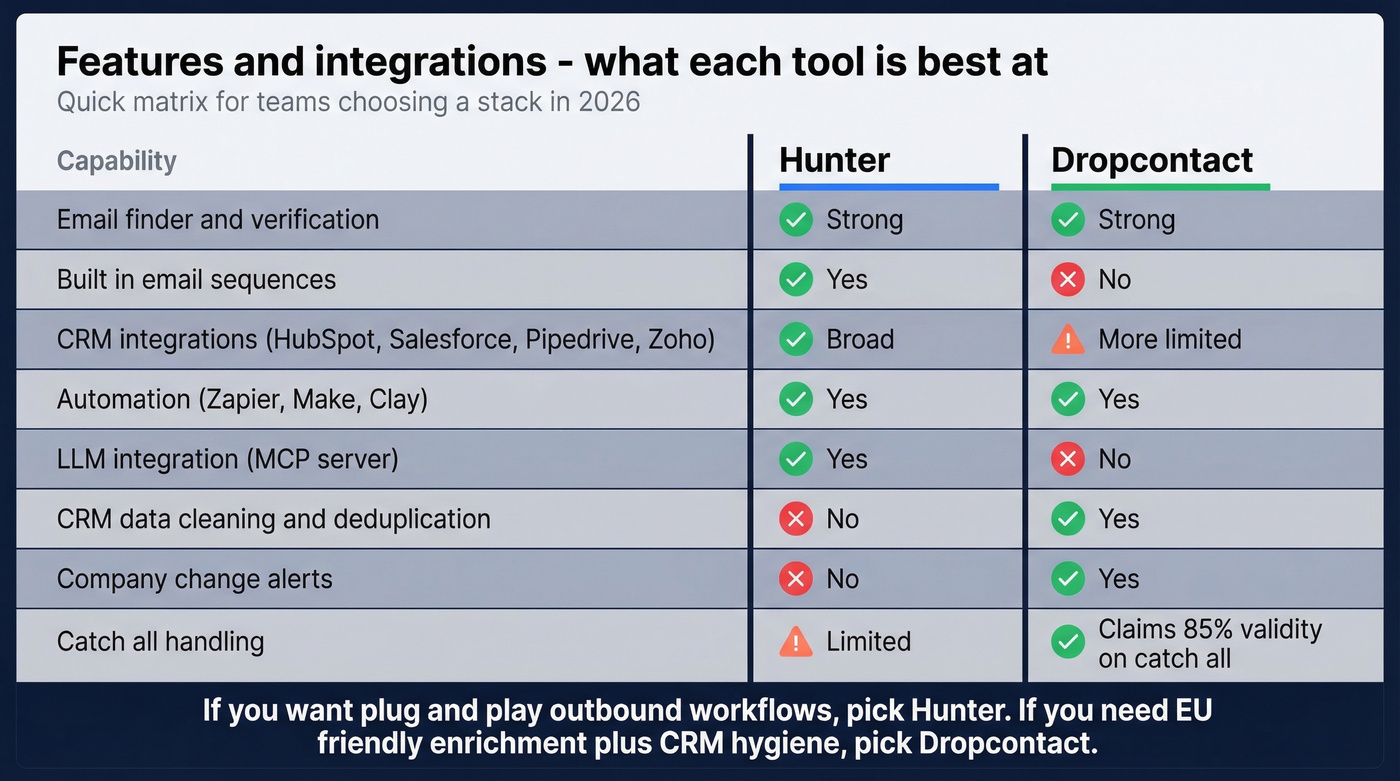 Features and integrations - what each tool is best at

Quick matrix for teams choosing a stack in 2026

| Capability | Hunter | Dropcontact |
|---|---|---|
| Email finder and verification | Strong | Strong |
| Built in email sequences | Yes | No |
| CRM integrations (HubSpot, Salesforce, Pipedrive, Zoho) | Broad | More limited |
| Automation (Zapier, Make, Clay) | Yes | Yes |
| LLM integration (MCP server) | Yes | No |
| CRM data cleaning and deduplication | No | Yes |
| Company change alerts | No | Yes |
| Catch all handling | Limited | Claims 85% validity on catch all |

If you want plug and play outbound workflows, pick Hunter. If you need EU friendly enrichment plus CRM hygiene, pick Dropcontact.